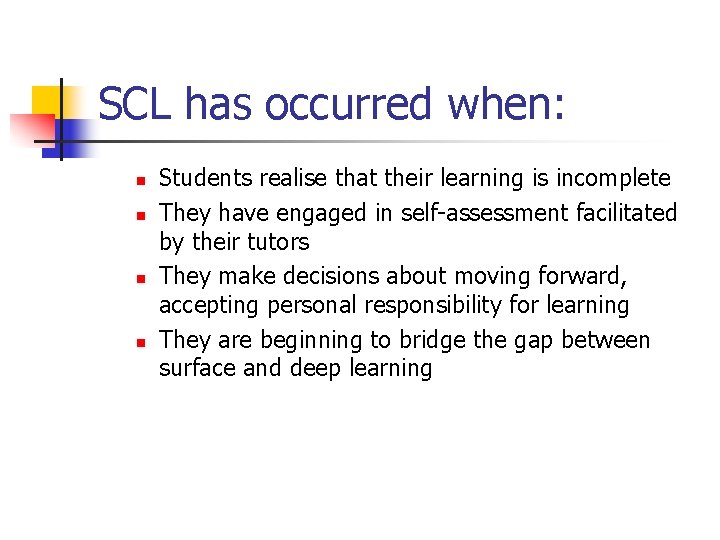 SCL has occurred when:

- Students realise that their learning is incomplete
- They have engaged in self-assessment facilitated by their tutors
- They make decisions about moving forward, accepting personal responsibility for learning
- They are beginning to bridge the gap between surface and deep learning